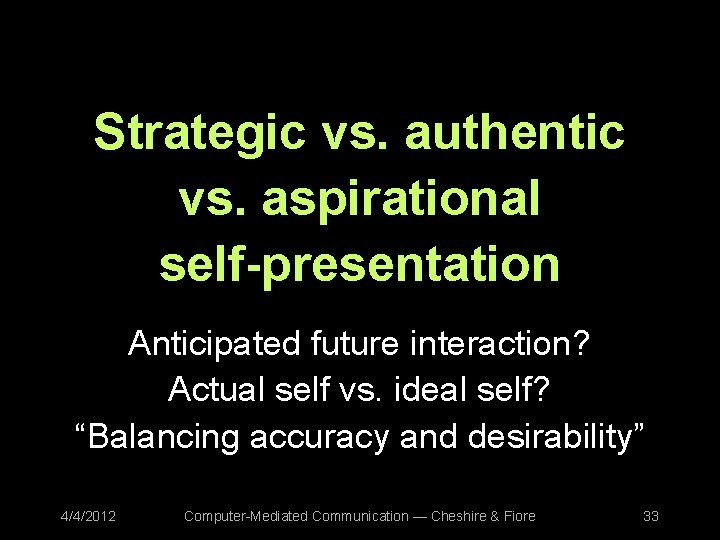 Strategic vs. authentic vs. aspirational self-presentation

Anticipated future interaction?
Actual self vs. ideal self?
“Balancing accuracy and desirability”

4/4/2012 Computer-Mediated Communication — Cheshire & Fiore 33